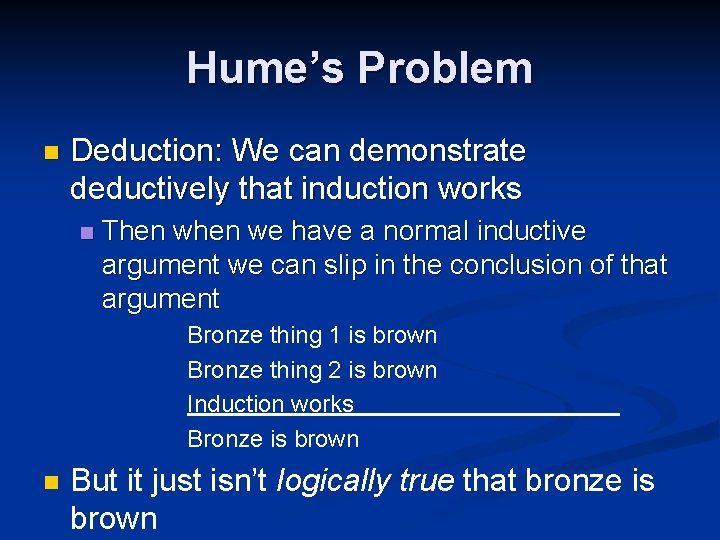 Hume's Problem

Deduction: We can demonstrate deductively that induction works

Then when we have a normal inductive argument we can slip in the conclusion of that argument

Bronze thing 1 is brown
Bronze thing 2 is brown
Induction works
Bronze is brown

But it just isn't logically true that bronze is brown